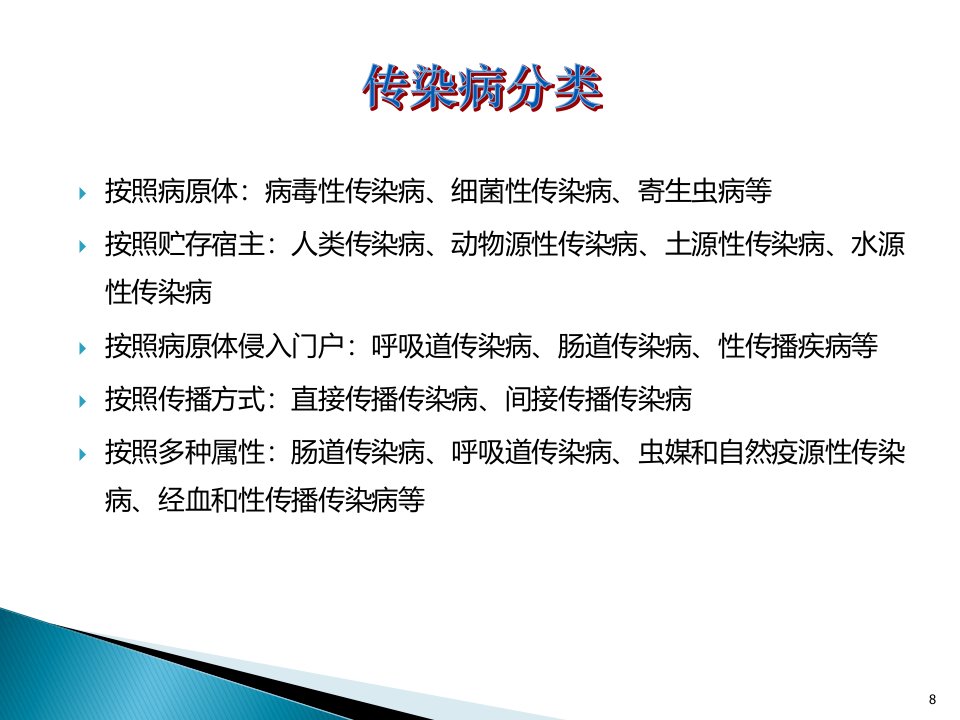 传染病分类

按照病原体：病毒性传染病、细菌性传染病、寄生虫病等

按照贮存宿主：人类传染病、动物源性传染病、土源性传染病、水源性传染病

按照病原体侵入门户：呼吸道传染病、肠道传染病、性传播疾病等

按照传播方式：直接传播传染病、间接传播传染病

按照多种属性：肠道传染病、呼吸道传染病、虫媒和自然疫源性传染病、经血和性传播传染病等

8